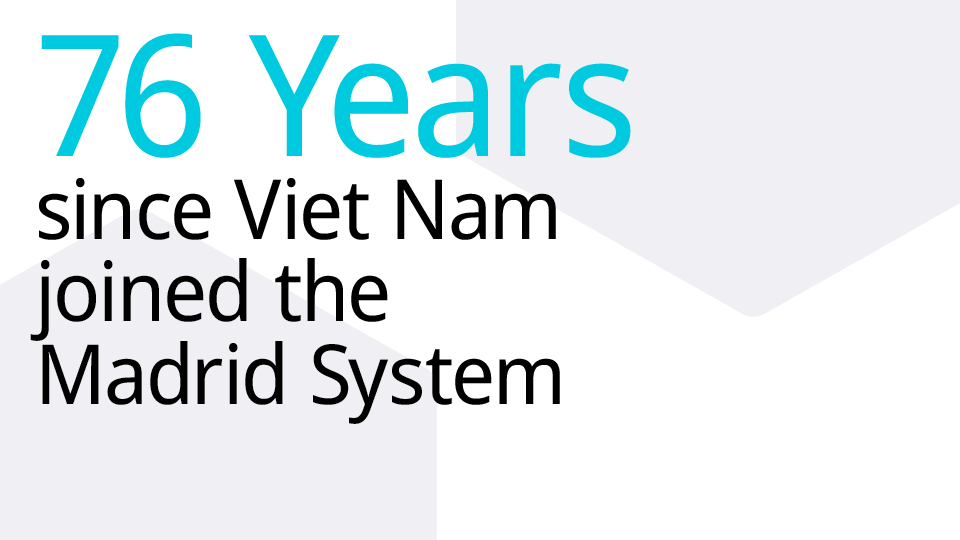 76 Years
since Viet Nam joined the Madrid System